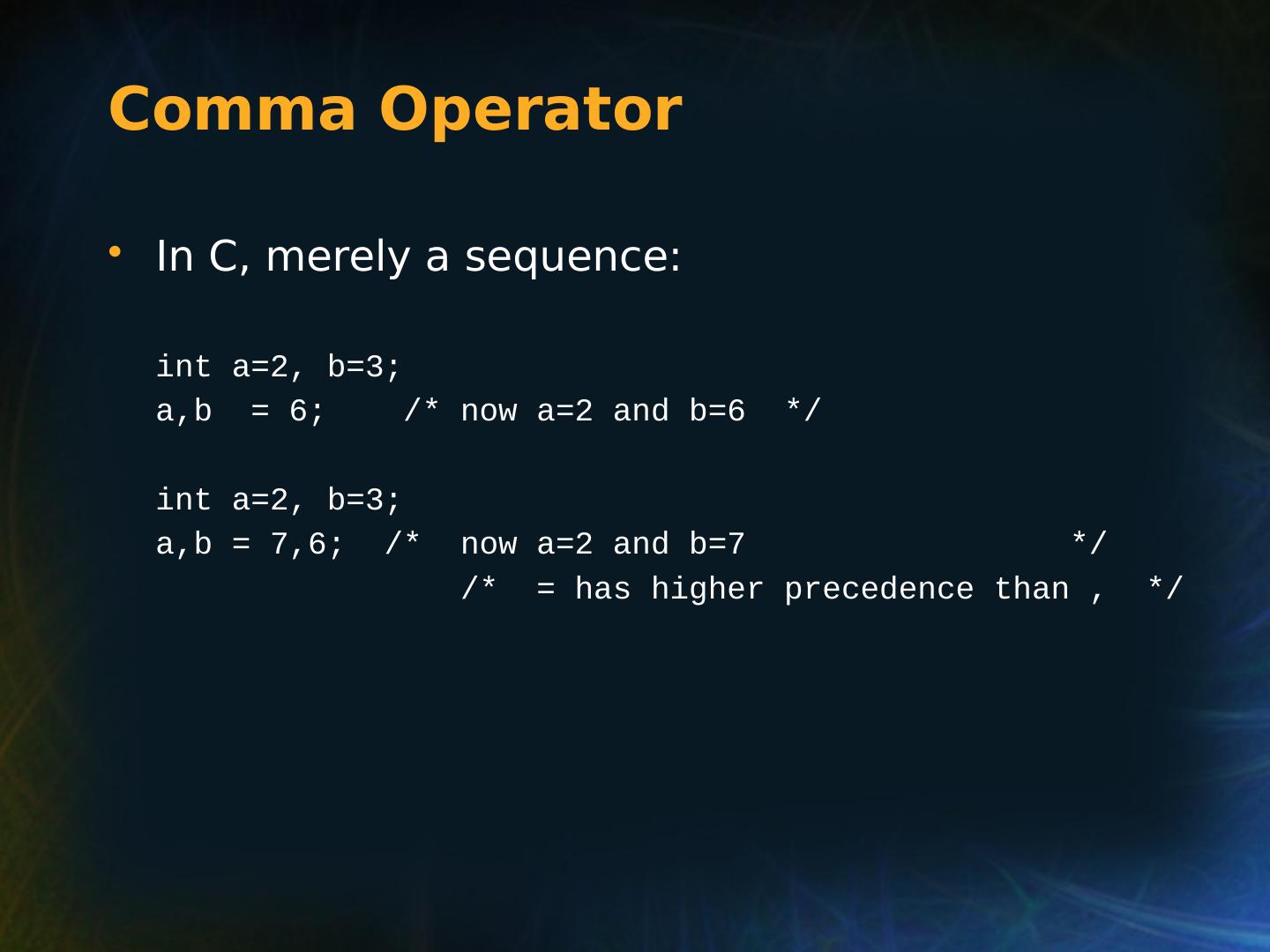 Comma Operator

• In C, merely a sequence:

int a=2, b=3;
a,b  = 6;    /* now a=2 and b=6  */

int a=2, b=3;
a,b = 7,6;  /*  now a=2 and b=7                 */
                /*  = has higher precedence than ,  */